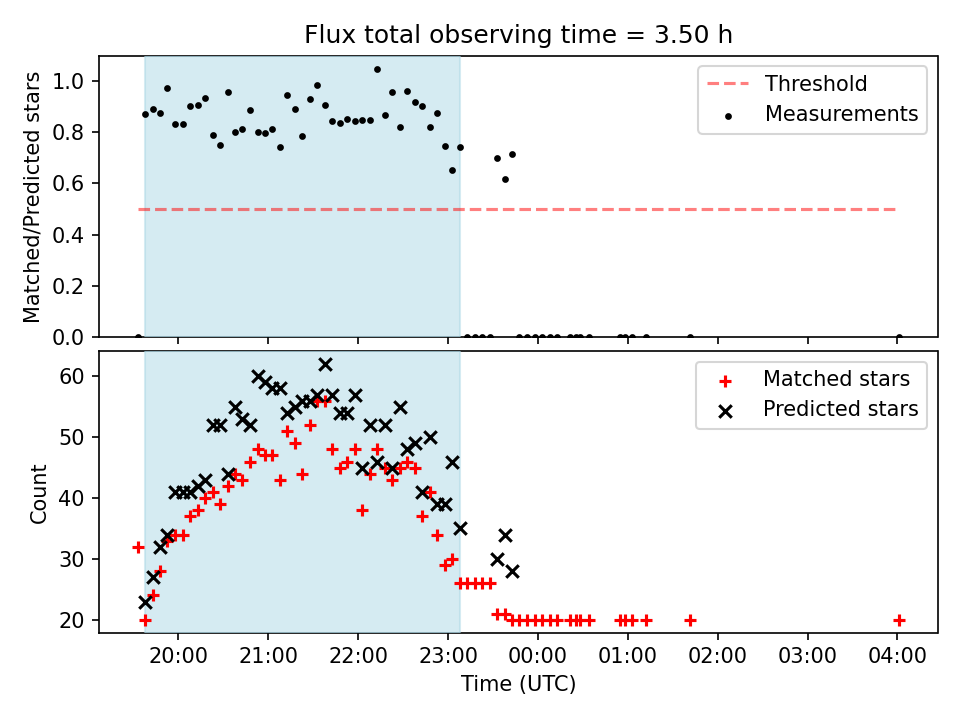 Flux total observing time = 3.50 h

Matched/Predicted stars

1.0
0.8
0.6
0.4
0.2
0.0

Threshold
Measurements

Count

60
50
40
30
20

Matched stars
Predicted stars

20:00
21:00
22:00
23:00
00:00
01:00
02:00
03:00
04:00

Time (UTC)